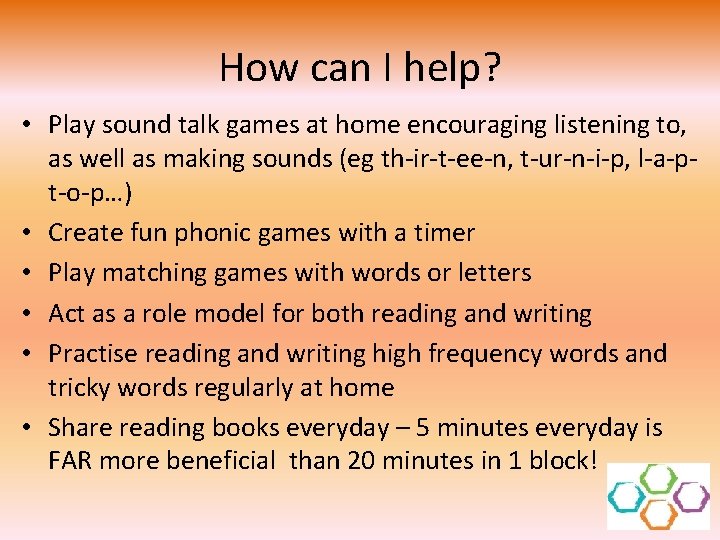 How can I help?

• Play sound talk games at home encouraging listening to, as well as making sounds (eg th-ir-t-ee-n, t-ur-n-i-p, l-a-p-t-o-p…)
• Create fun phonic games with a timer
• Play matching games with words or letters
• Act as a role model for both reading and writing
• Practise reading and writing high frequency words and tricky words regularly at home
• Share reading books everyday – 5 minutes everyday is FAR more beneficial than 20 minutes in 1 block!